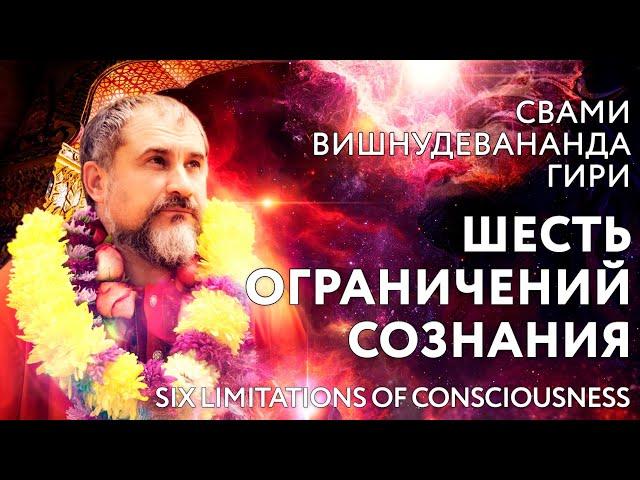 СВАМИ
ВИШНУДЕВАНАНДА
ГИРИ

ШЕСТЬ
ОГРАНИЧЕНИЙ
СОЗНАНИЯ

SIX LIMITATIONS OF CONSCIOUSNESS